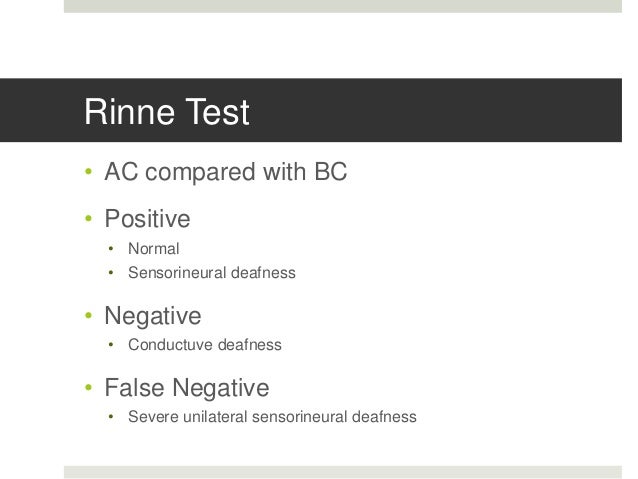 Rinne Test

• AC compared with BC

• Positive
  • Normal
  • Sensorineural deafness

• Negative
  • Conductuve deafness

• False Negative
  • Severe unilateral sensorineural deafness